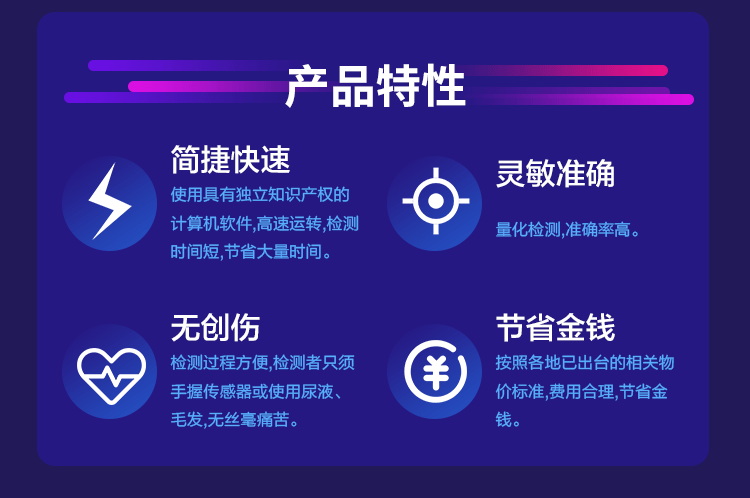 产品特性

简捷快速
使用具有独立知识产权的计算机软件,高速运转,检测时间短,节省大量时间。

灵敏准确
量化检测,准确率高。

无创伤
检测过程方便,检测者只须手握传感器或使用尿液、毛发,无丝毫痛苦。

节省金钱
按照各地已出台的相关物价标准,费用合理,节省金钱。